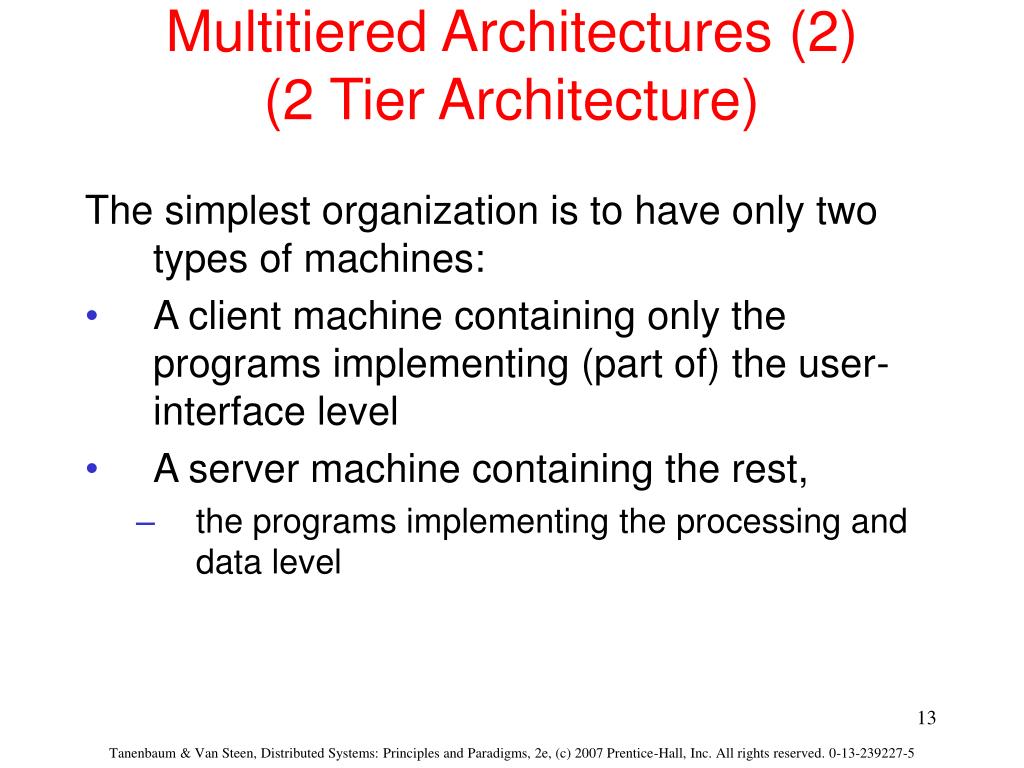 Multitiered Architectures (2)
(2 Tier Architecture)

The simplest organization is to have only two types of machines:

• A client machine containing only the programs implementing (part of) the user-interface level

• A server machine containing the rest,

– the programs implementing the processing and data level

13

Tanenbaum & Van Steen, Distributed Systems: Principles and Paradigms, 2e, (c) 2007 Prentice-Hall, Inc. All rights reserved. 0-13-239227-5